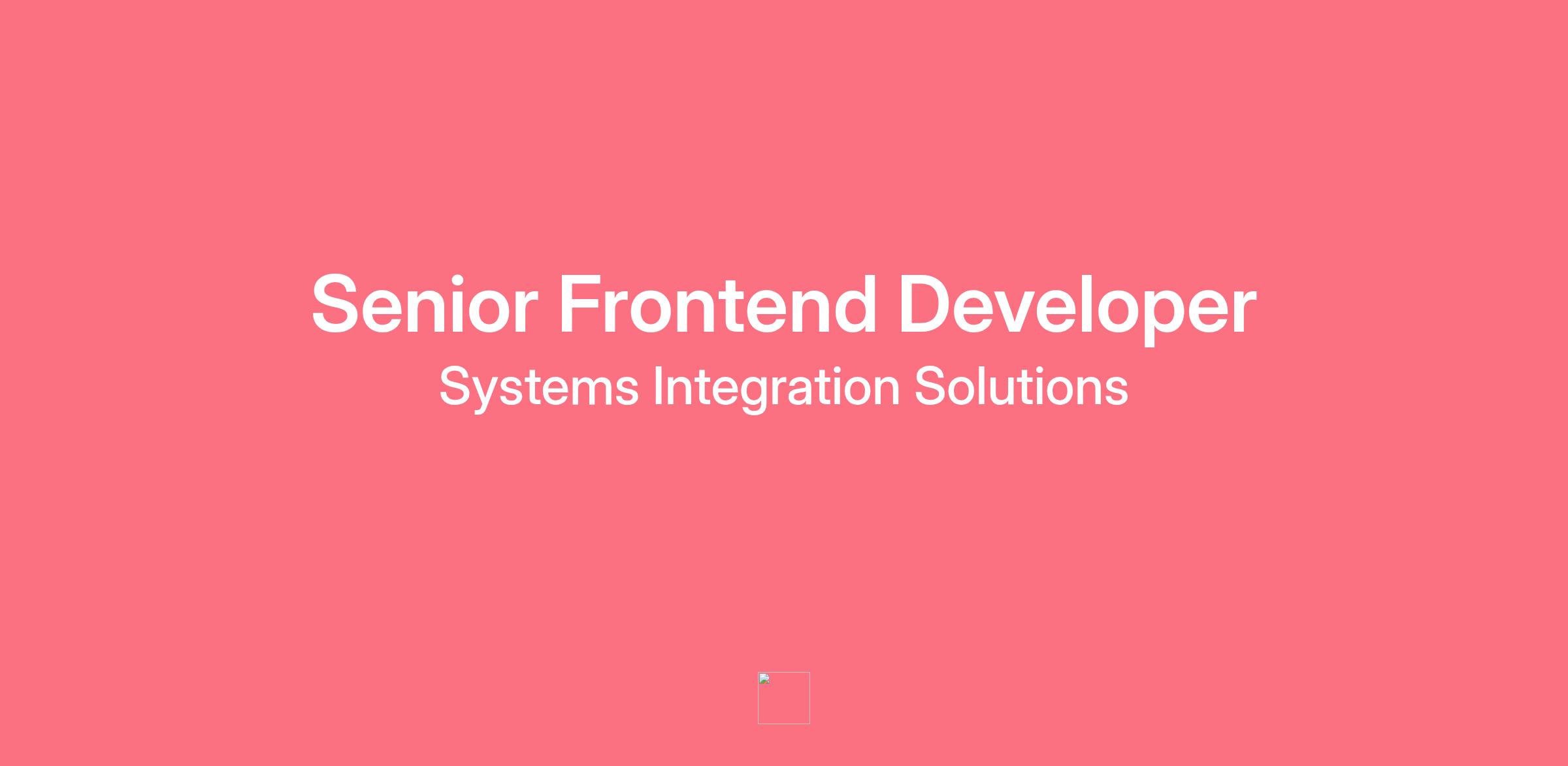 Senior Frontend Developer
Systems Integration Solutions